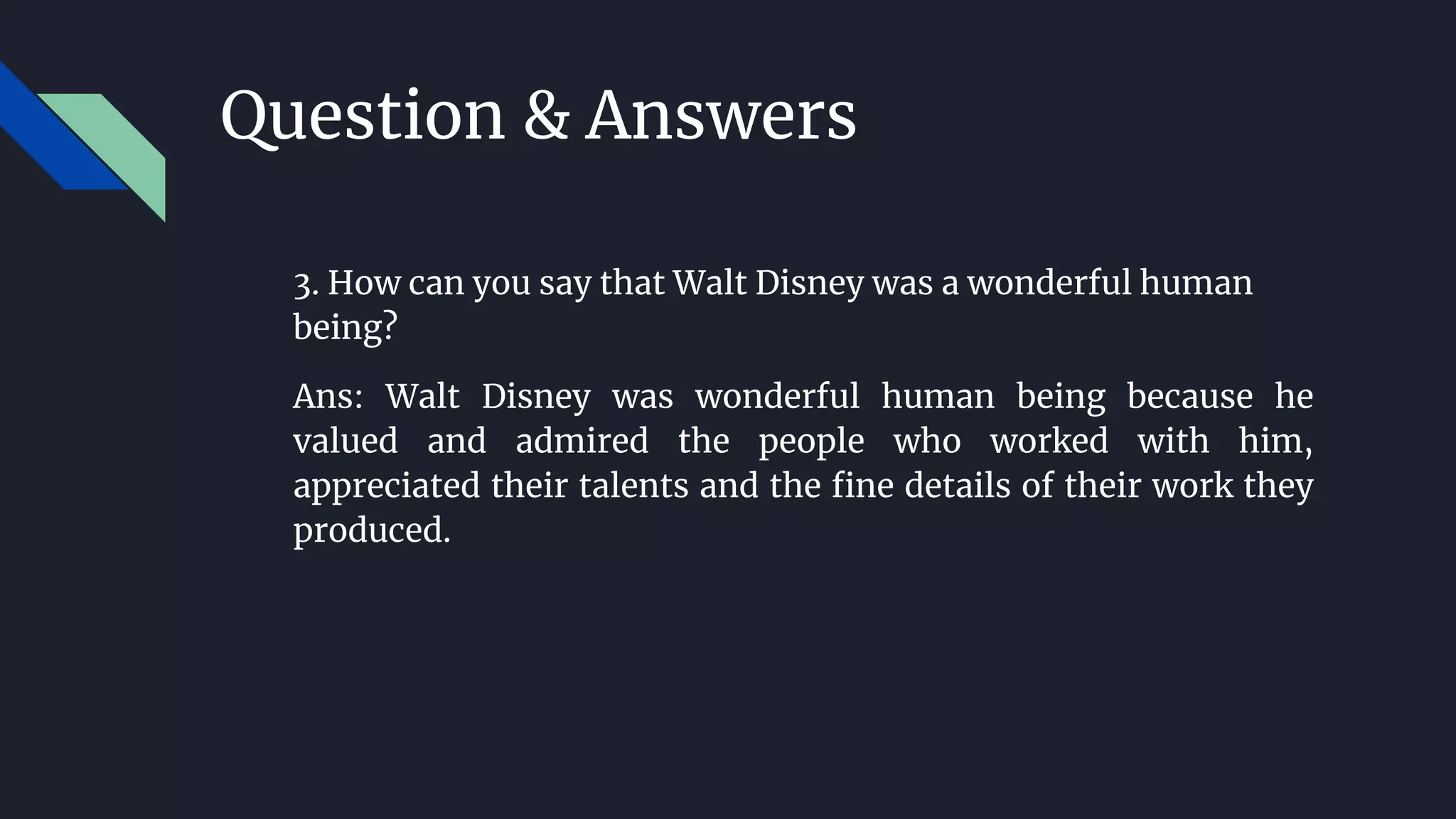 Question & Answers

3. How can you say that Walt Disney was a wonderful human being?

Ans: Walt Disney was wonderful human being because he valued and admired the people who worked with him, appreciated their talents and the fine details of their work they produced.